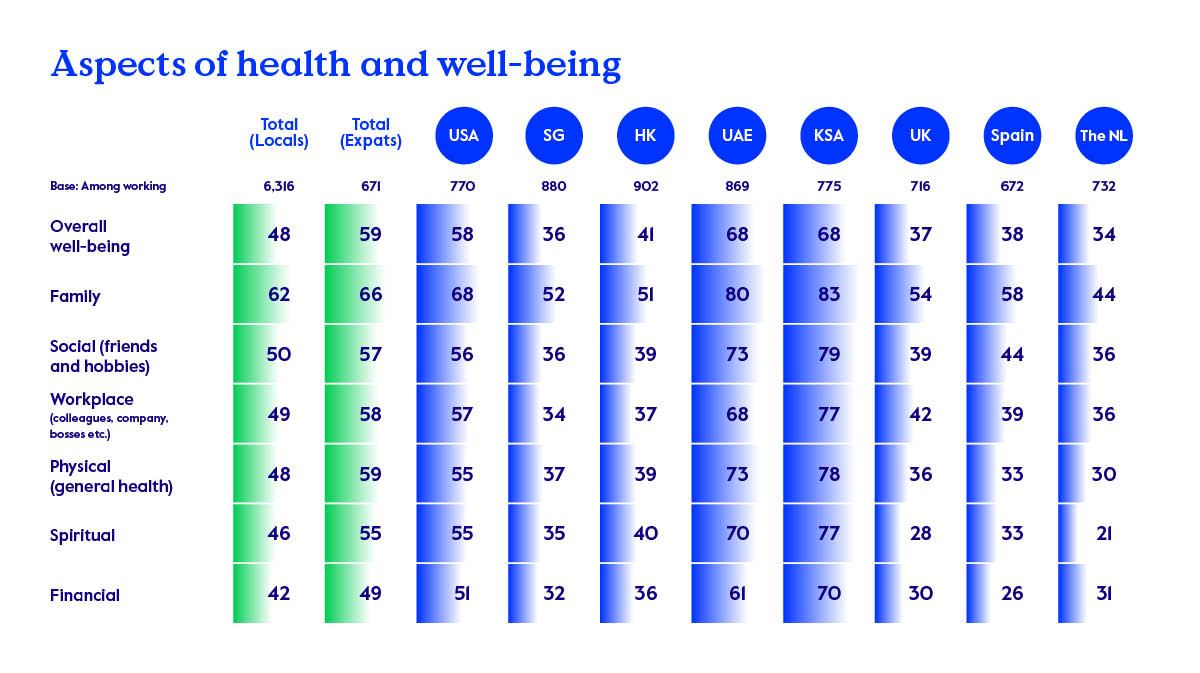 Aspects of health and well-being

| | Total (Locals) | Total (Expats) | USA | SG | HK | UAE | KSA | UK | Spain | The NL |
|---|---|---|---|---|---|---|---|---|---|---|
| Base: Among working | 6,316 | 671 | 770 | 880 | 902 | 869 | 775 | 716 | 672 | 732 |
| Overall well-being | 48 | 59 | 58 | 36 | 41 | 68 | 68 | 37 | 38 | 34 |
| Family | 62 | 66 | 68 | 52 | 51 | 80 | 83 | 54 | 58 | 44 |
| Social (friends and hobbies) | 50 | 57 | 56 | 36 | 39 | 73 | 79 | 39 | 44 | 36 |
| Workplace (colleagues, company, bosses etc.) | 49 | 58 | 57 | 34 | 37 | 68 | 77 | 42 | 39 | 36 |
| Physical (general health) | 48 | 59 | 55 | 37 | 39 | 73 | 78 | 36 | 33 | 30 |
| Spiritual | 46 | 55 | 55 | 35 | 40 | 70 | 77 | 28 | 33 | 21 |
| Financial | 42 | 49 | 51 | 32 | 36 | 61 | 70 | 30 | 26 | 31 |